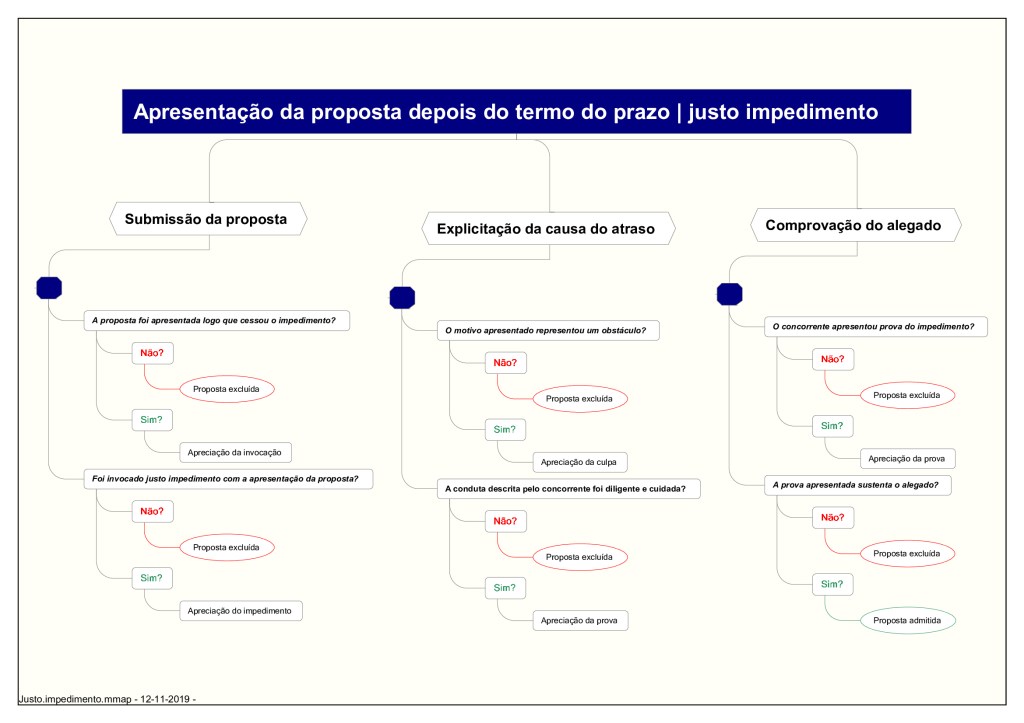 Apresentação da proposta depois do termo do prazo | justo impedimento

Submissão da proposta

A proposta foi apresentada logo que cessou o impedimento?

Não?

Proposta excluída

Sim?

Apreciação da invocação

Foi invocado justo impedimento com a apresentação da proposta?

Não?

Proposta excluída

Sim?

Apreciação do impedimento

Explicitação da causa do atraso

O motivo apresentado representou um obstáculo?

Não?

Proposta excluída

Sim?

Apreciação da culpa

A conduta descrita pelo concorrente foi diligente e cuidada?

Não?

Proposta excluída

Sim?

Apreciação da prova

Comprovação do alegado

O concorrente apresentou prova do impedimento?

Não?

Proposta excluída

Sim?

Apreciação da prova

A prova apresentada sustenta o alegado?

Não?

Proposta excluída

Sim?

Proposta admitida

Justo.impedimento.mmap - 12-11-2019 -